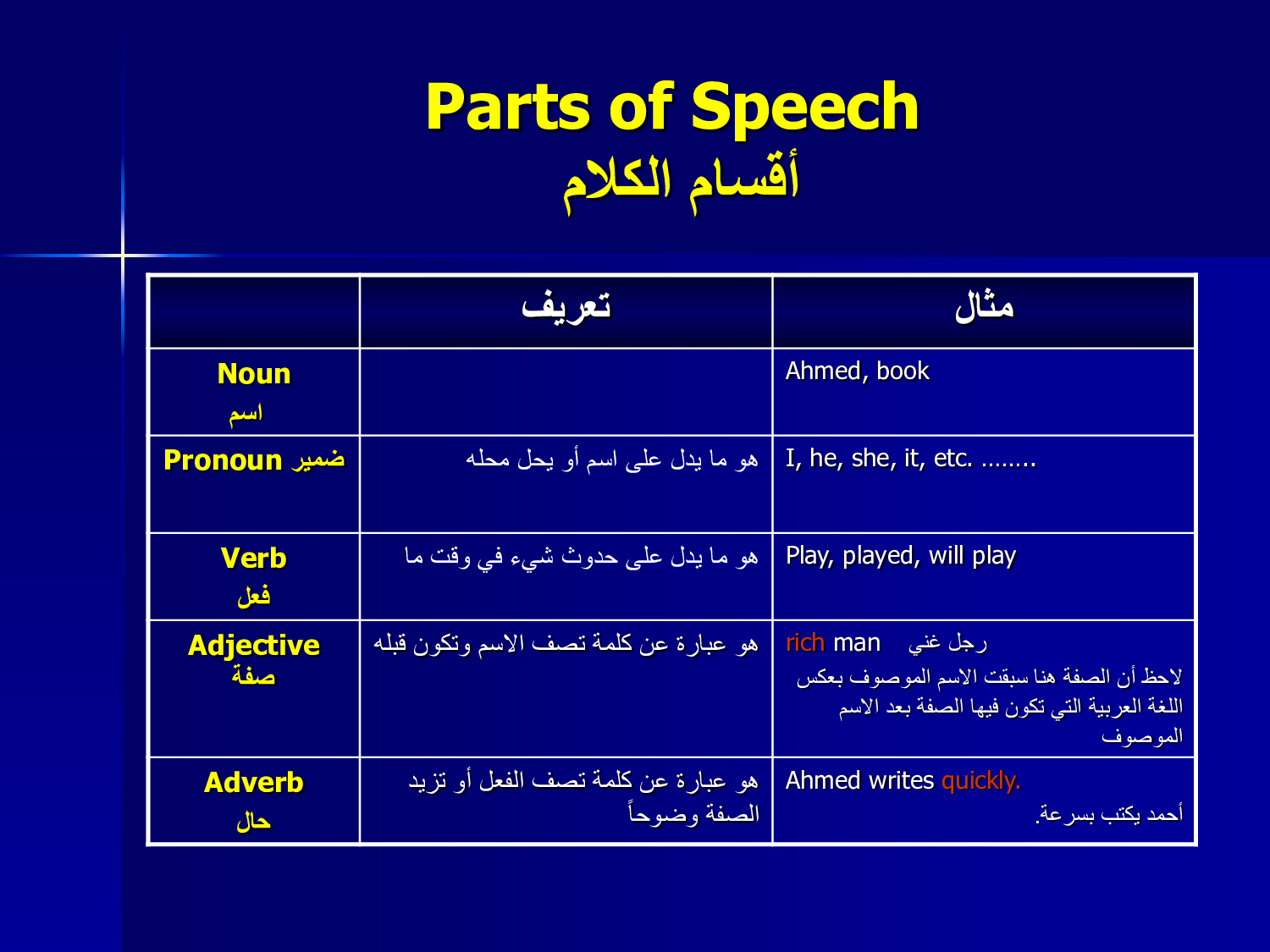 Parts of Speech
أقسام الكلام

| | تعريف | مثال |
|---|---|---|
| Noun اسم | | Ahmed, book |
| Pronoun ضمير | هو ما يدل على اسم أو يحل محله | I, he, she, it, etc. …….. |
| Verb فعل | هو ما يدل على حدوث شيء في وقت ما | Play, played, will play |
| Adjective صفة | هو عبارة عن كلمة تصف الاسم وتكون قبله | rich man رجل غني لاحظ أن الصفة هنا سبقت الاسم الموصوف بعكس اللغة العربية التي تكون فيها الصفة بعد الاسم الموصوف |
| Adverb حال | هو عبارة عن كلمة تصف الفعل أو تزيد الصفة وضوحاً | Ahmed writes quickly. أحمد يكتب بسرعة. |